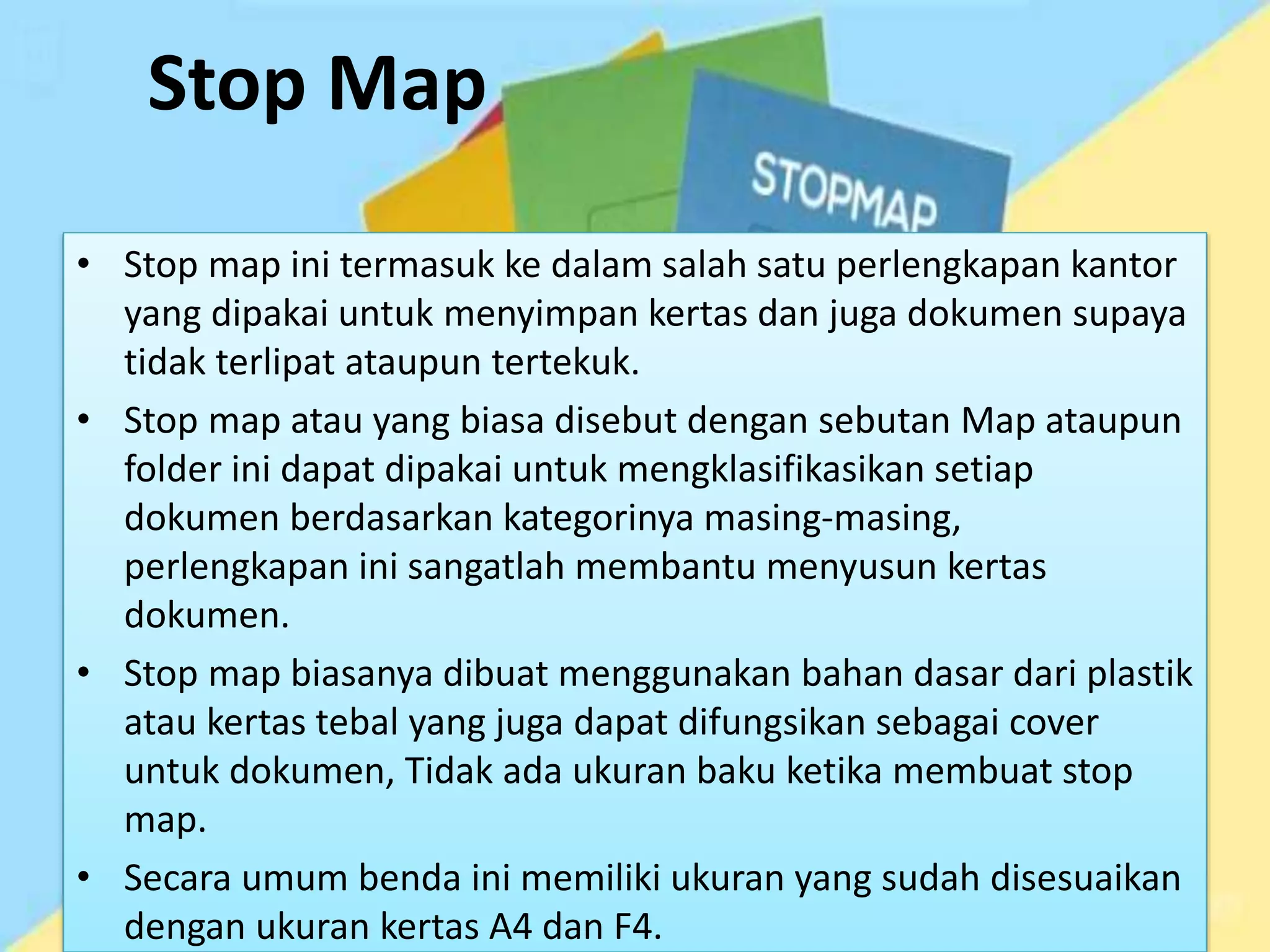 Stop Map

STOPMAP

• Stop map ini termasuk ke dalam salah satu perlengkapan kantor yang dipakai untuk menyimpan kertas dan juga dokumen supaya tidak terlipat ataupun tertekuk.

• Stop map atau yang biasa disebut dengan sebutan Map ataupun folder ini dapat dipakai untuk mengklasifikasikan setiap dokumen berdasarkan kategorinya masing-masing, perlengkapan ini sangatlah membantu menyusun kertas dokumen.

• Stop map biasanya dibuat menggunakan bahan dasar dari plastik atau kertas tebal yang juga dapat difungsikan sebagai cover untuk dokumen, Tidak ada ukuran baku ketika membuat stop map.

• Secara umum benda ini memiliki ukuran yang sudah disesuaikan dengan ukuran kertas A4 dan F4.